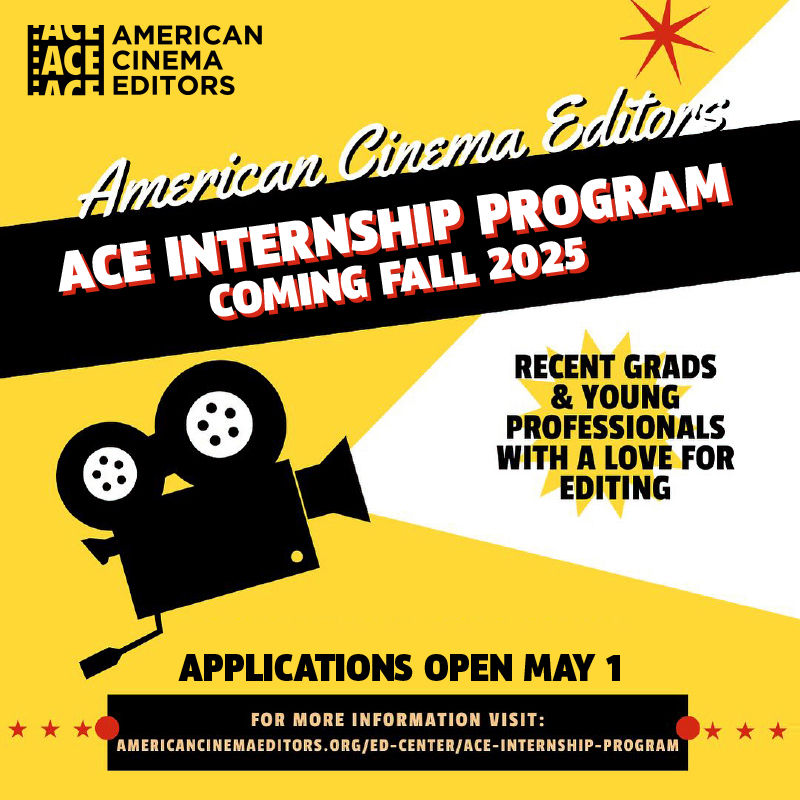 ACE ACE ACE AMERICAN CINEMA EDITORS

American Cinema Editors

ACE INTERNSHIP PROGRAM
COMING FALL 2025

RECENT GRADS & YOUNG PROFESSIONALS WITH A LOVE FOR EDITING

APPLICATIONS OPEN MAY 1

FOR MORE INFORMATION VISIT:
AMERICANCINEMAEDITORS.ORG/ED-CENTER/ACE-INTERNSHIP-PROGRAM